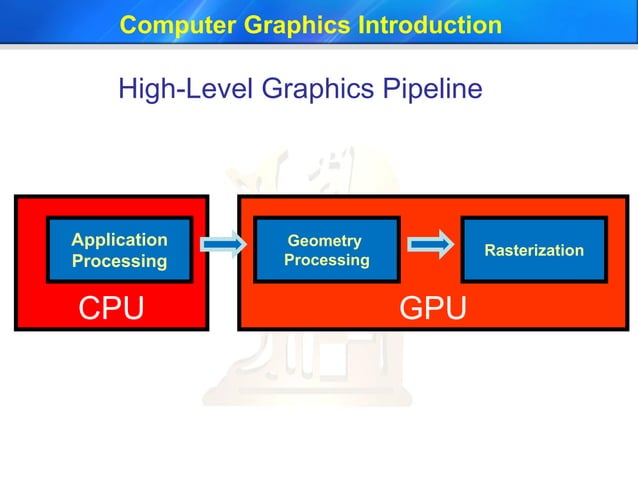 Computer Graphics Introduction

High-Level Graphics Pipeline

Application Processing

CPU

Geometry Processing

Rasterization

GPU